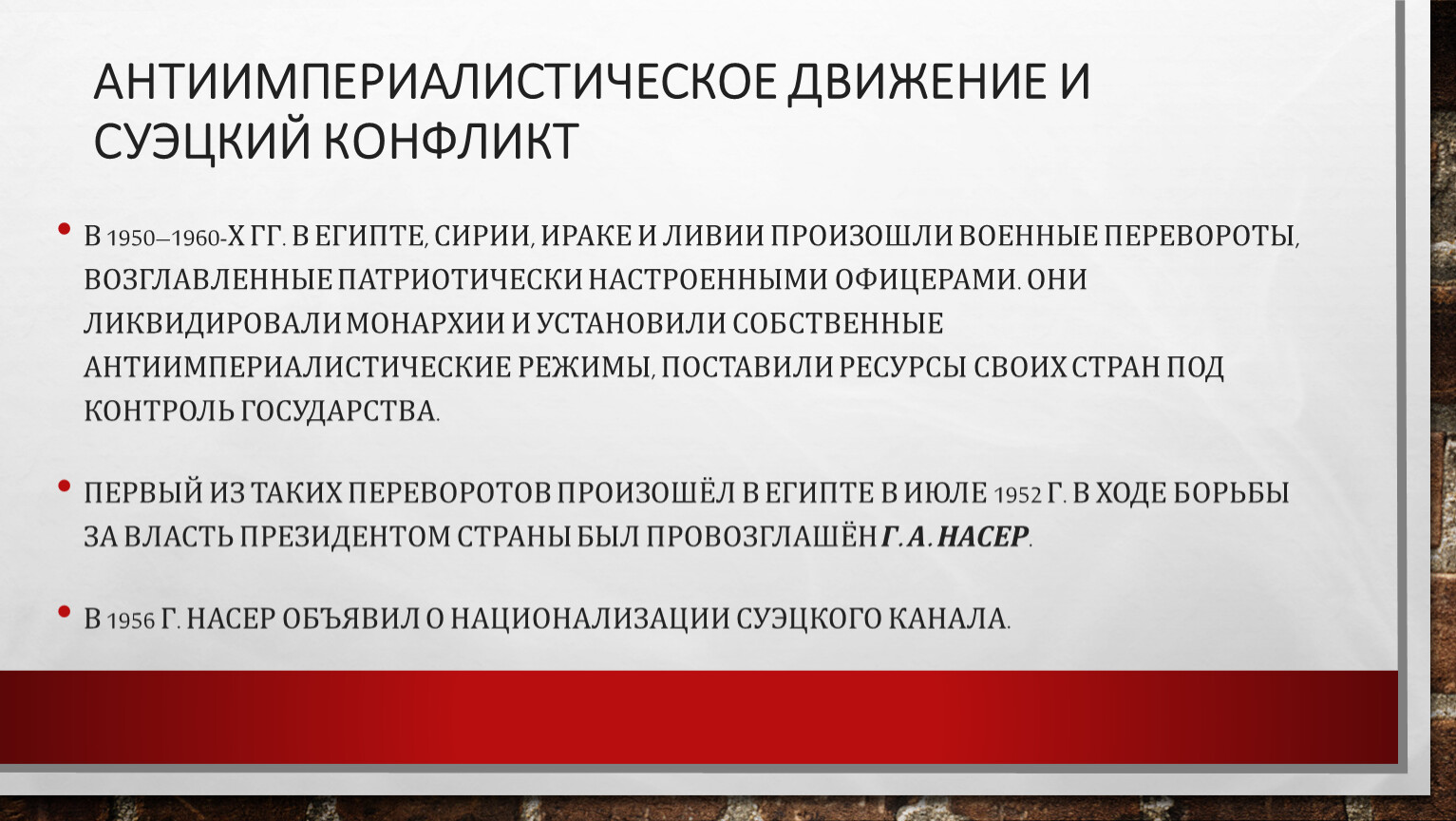 АНТИИМПЕРИАЛИСТИЧЕСКОЕ ДВИЖЕНИЕ И СУЭЦКИЙ КОНФЛИКТ

• В 1950–1960-Х ГГ. В ЕГИПТЕ, СИРИИ, ИРАКЕ И ЛИВИИ ПРОИЗОШЛИ ВОЕННЫЕ ПЕРЕВОРОТЫ, ВОЗГЛАВЛЕННЫЕ ПАТРИОТИЧЕСКИ НАСТРОЕННЫМИ ОФИЦЕРАМИ. ОНИ ЛИКВИДИРОВАЛИ МОНАРХИИ И УСТАНОВИЛИ СОБСТВЕННЫЕ АНТИИМПЕРИАЛИСТИЧЕСКИЕ РЕЖИМЫ, ПОСТАВИЛИ РЕСУРСЫ СВОИХ СТРАН ПОД КОНТРОЛЬ ГОСУДАРСТВА.

• ПЕРВЫЙ ИЗ ТАКИХ ПЕРЕВОРОТОВ ПРОИЗОШЁЛ В ЕГИПТЕ В ИЮЛЕ 1952 Г. В ХОДЕ БОРЬБЫ ЗА ВЛАСТЬ ПРЕЗИДЕНТОМ СТРАНЫ БЫЛ ПРОВОЗГЛАШЁН Г. А. НАСЕР.

• В 1956 Г. НАСЕР ОБЪЯВИЛ О НАЦИОНАЛИЗАЦИИ СУЭЦКОГО КАНАЛА.